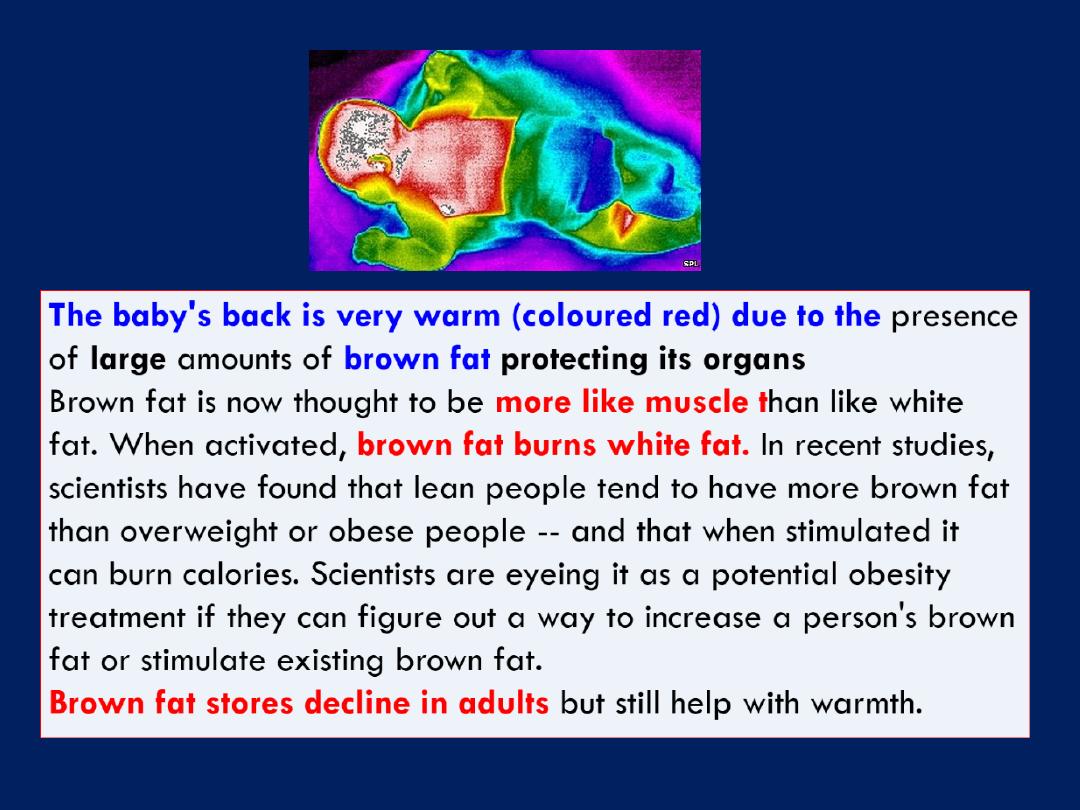 SPL

The baby's back is very warm (coloured red) due to the presence of large amounts of brown fat protecting its organs
Brown fat is now thought to be more like muscle than like white fat. When activated, brown fat burns white fat. In recent studies, scientists have found that lean people tend to have more brown fat than overweight or obese people -- and that when stimulated it can burn calories. Scientists are eyeing it as a potential obesity treatment if they can figure out a way to increase a person's brown fat or stimulate existing brown fat.
Brown fat stores decline in adults but still help with warmth.